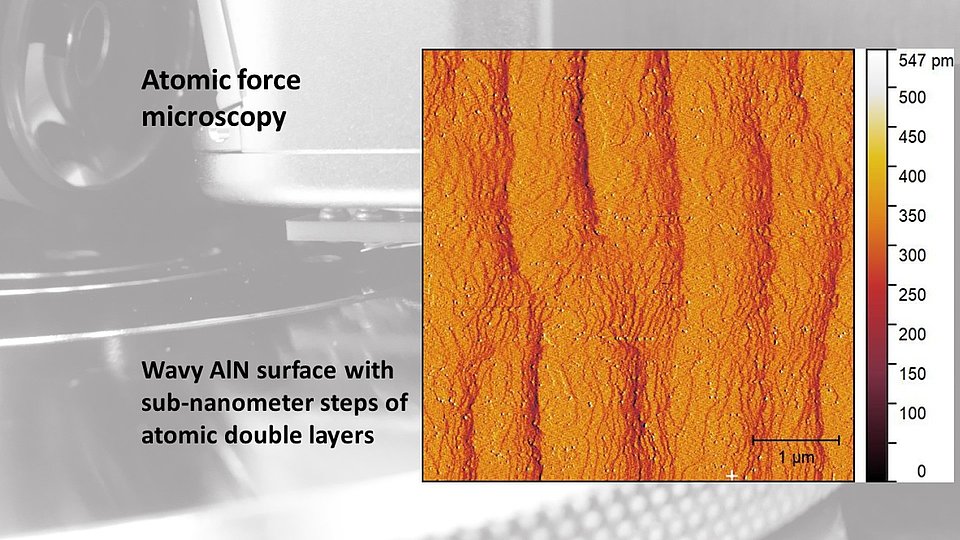 Atomic force microscopy

Wavy AlN surface with sub-nanometer steps of atomic double layers

1 µm

547 pm
500
450
400
350
300
250
200
150
100
0